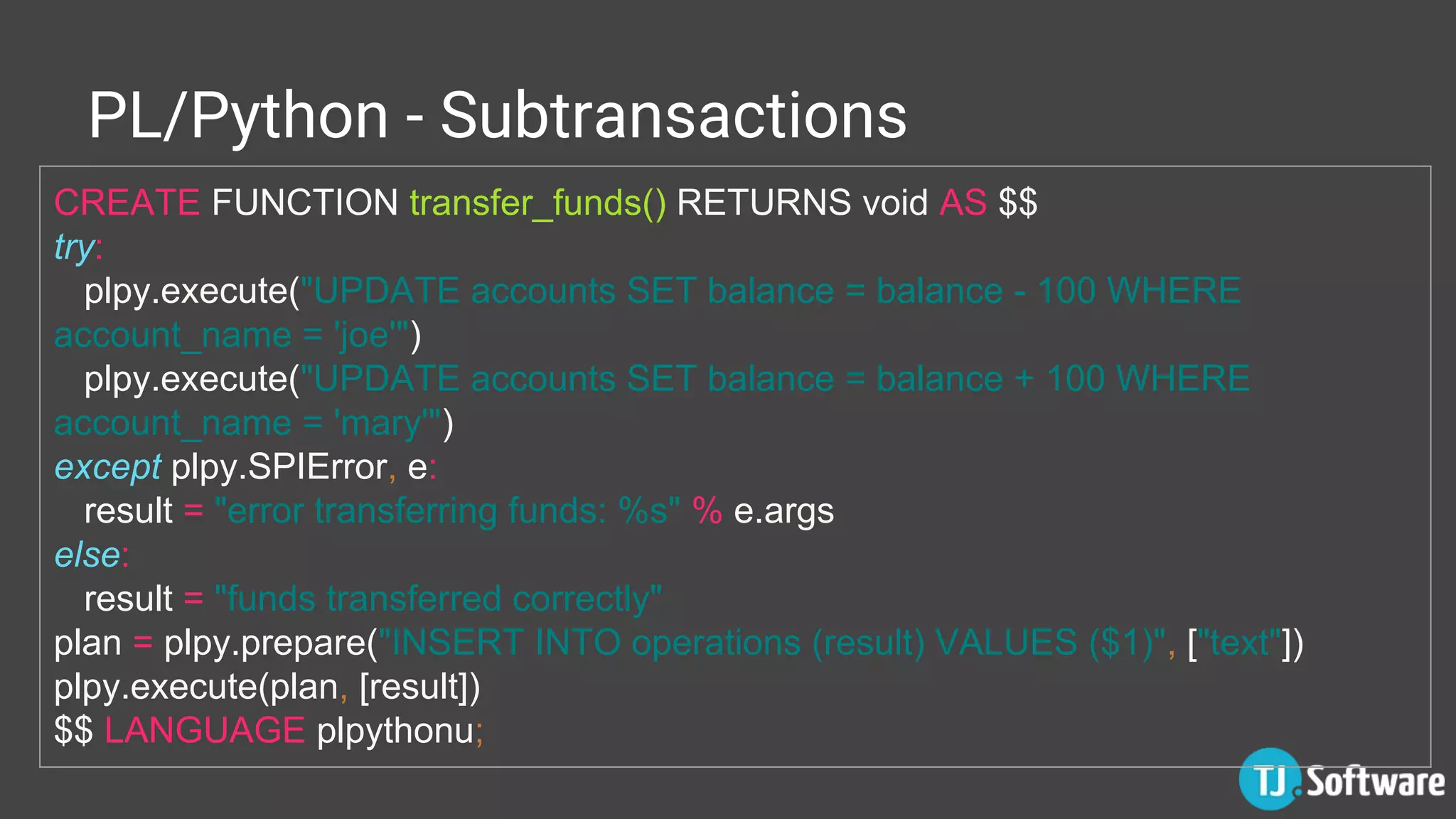 PL/Python - Subtransactions

CREATE FUNCTION transfer_funds() RETURNS void AS $$
try:
  plpy.execute("UPDATE accounts SET balance = balance - 100 WHERE account_name = 'joe'")
  plpy.execute("UPDATE accounts SET balance = balance + 100 WHERE account_name = 'mary'")
except plpy.SPIError, e:
  result = "error transferring funds: %s" % e.args
else:
  result = "funds transferred correctly"
plan = plpy.prepare("INSERT INTO operations (result) VALUES ($1)", ["text"])
plpy.execute(plan, [result])
$$ LANGUAGE plpythonu;

TJ.Software